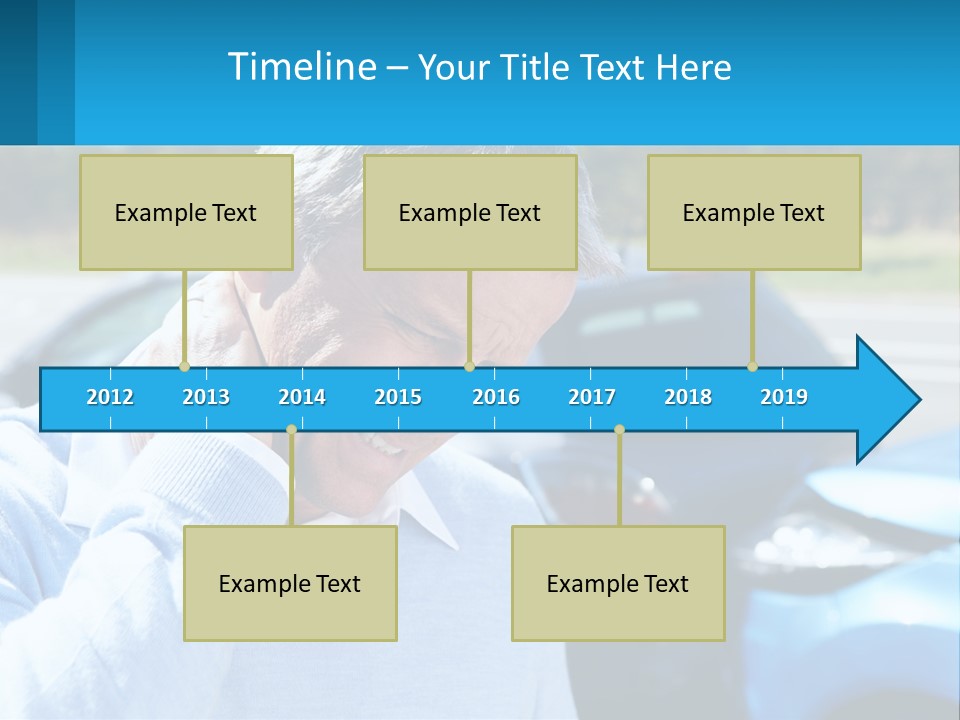 Timeline – Your Title Text Here

Example Text

Example Text

Example Text

2012 2013 2014 2015 2016 2017 2018 2019

Example Text

Example Text